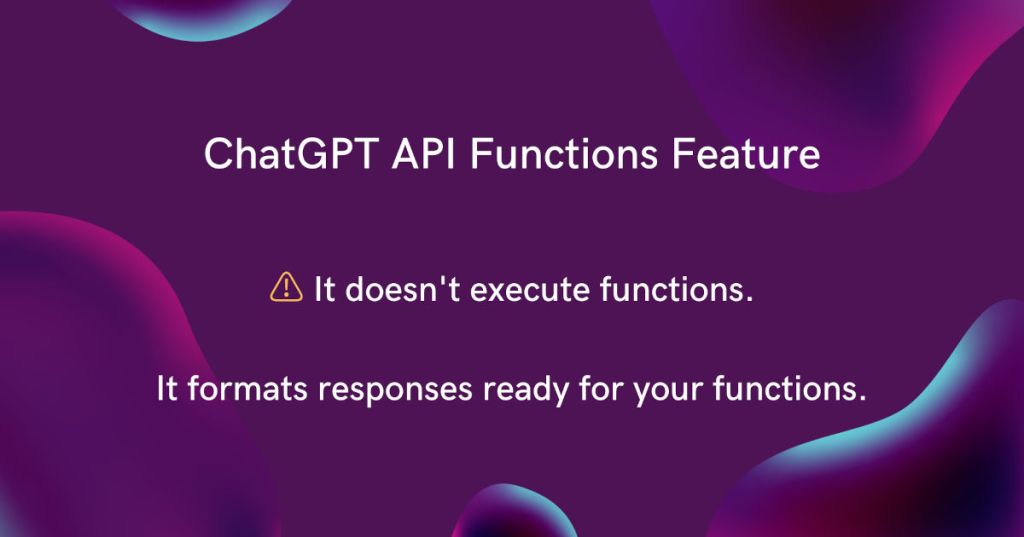 ChatGPT API Functions Feature

⚠ It doesn't execute functions.

It formats responses ready for your functions.